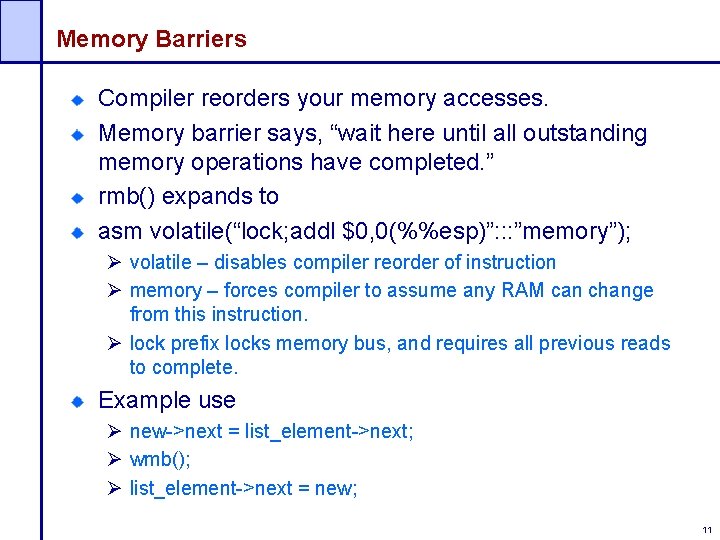 Memory Barriers

- Compiler reorders your memory accesses.
- Memory barrier says, “wait here until all outstanding memory operations have completed.”
- rmb() expands to
- asm volatile(“lock;addl $0,0(%%esp)”:::”memory”);
  - volatile – disables compiler reorder of instruction
  - memory – forces compiler to assume any RAM can change from this instruction.
  - lock prefix locks memory bus, and requires all previous reads to complete.
- Example use
  - new->next = list_element->next;
  - wmb();
  - list_element->next = new;

11